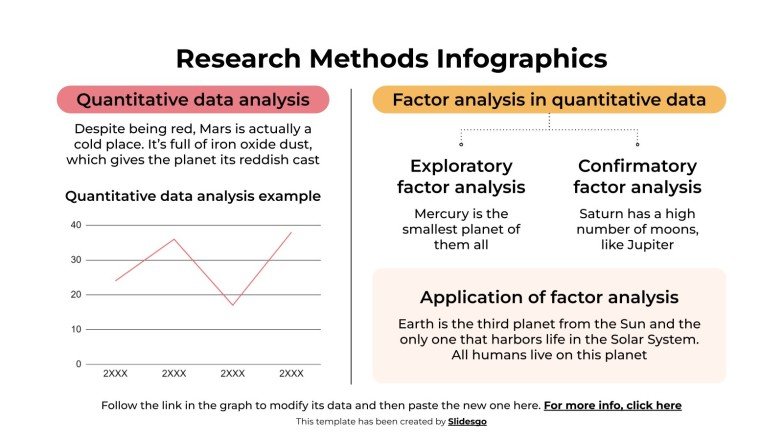 Research Methods Infographics

Quantitative data analysis

Despite being red, Mars is actually a cold place. It's full of iron oxide dust, which gives the planet its reddish cast

Quantitative data analysis example

40
30
20
10
0
2XXX 2XXX 2XXX 2XXX

Factor analysis in quantitative data

Exploratory factor analysis

Mercury is the smallest planet of them all

Confirmatory factor analysis

Saturn has a high number of moons, like Jupiter

Application of factor analysis

Earth is the third planet from the Sun and the only one that harbors life in the Solar System. All humans live on this planet

Follow the link in the graph to modify its data and then paste the new one here. For more info, click here

This template has been created by Slidesgo